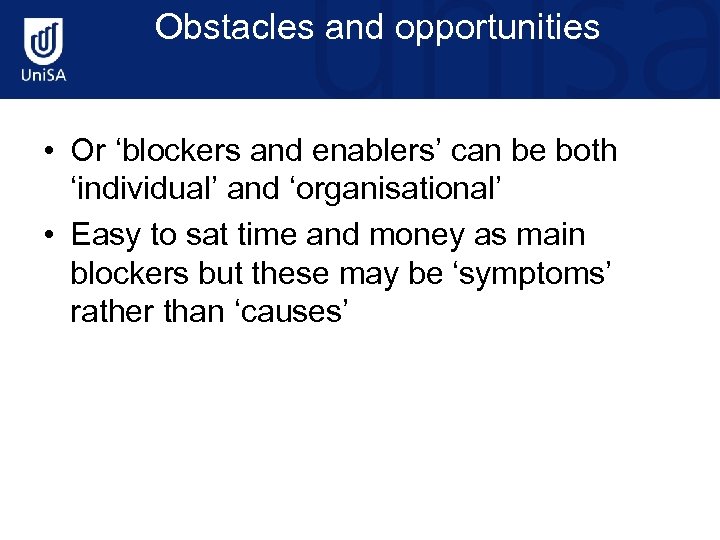 UniSA

Obstacles and opportunities

• Or ‘blockers and enablers’ can be both ‘individual’ and ‘organisational’
• Easy to sat time and money as main blockers but these may be ‘symptoms’ rather than ‘causes’